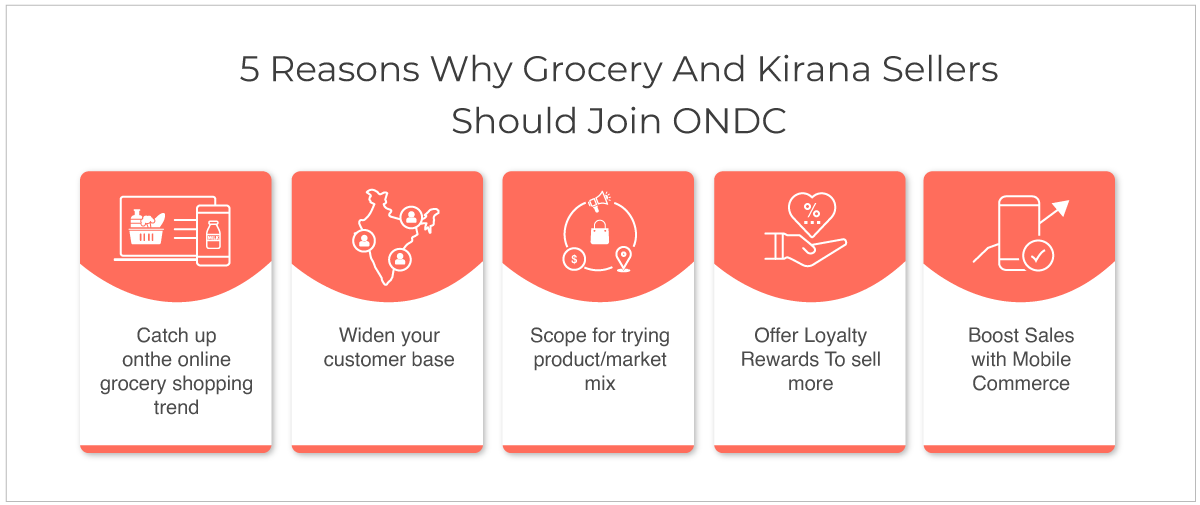 5 Reasons Why Grocery And Kirana Sellers Should Join ONDC

Catch up onthe online grocery shopping trend

Widen your customer base

Scope for trying product/market mix

Offer Loyalty Rewards To sell more

Boost Sales with Mobile Commerce